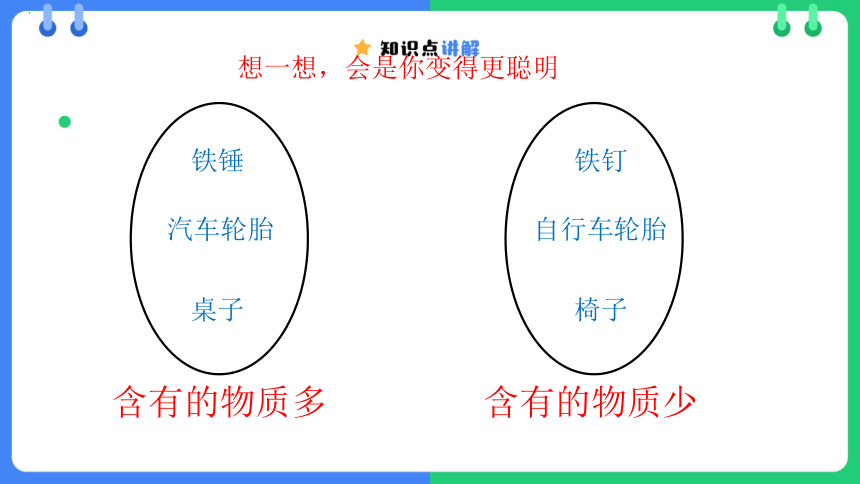 知识点讲解

想一想，会是你变得更聪明

铁锤

汽车轮胎

桌子

含有的物质多

铁钉

自行车轮胎

椅子

含有的物质少